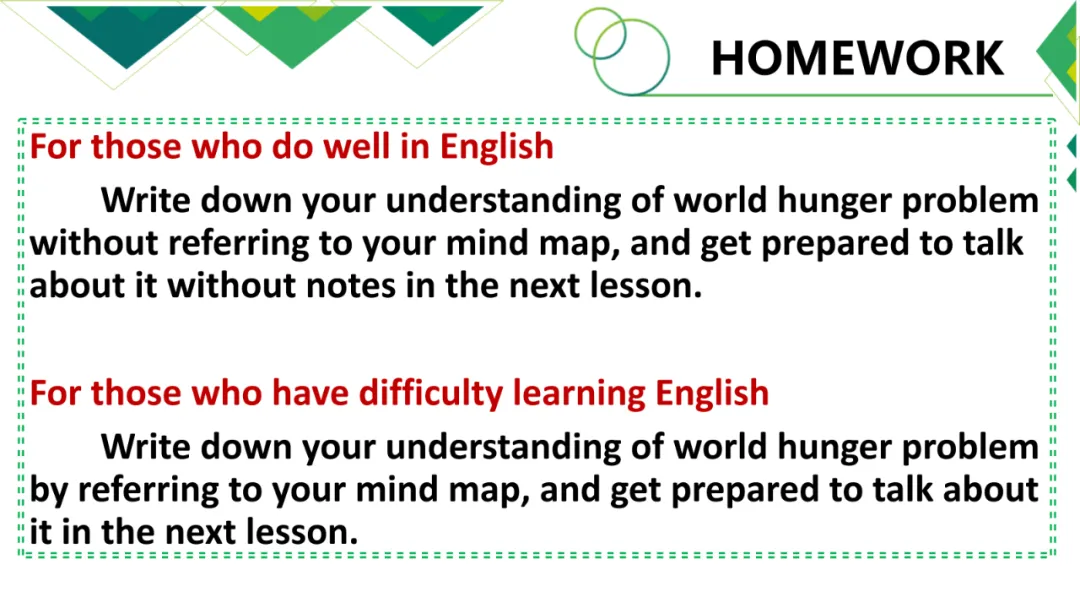 HOMEWORK

For those who do well in English

Write down your understanding of world hunger problem without referring to your mind map, and get prepared to talk about it without notes in the next lesson.

For those who have difficulty learning English

Write down your understanding of world hunger problem by referring to your mind map, and get prepared to talk about it in the next lesson.